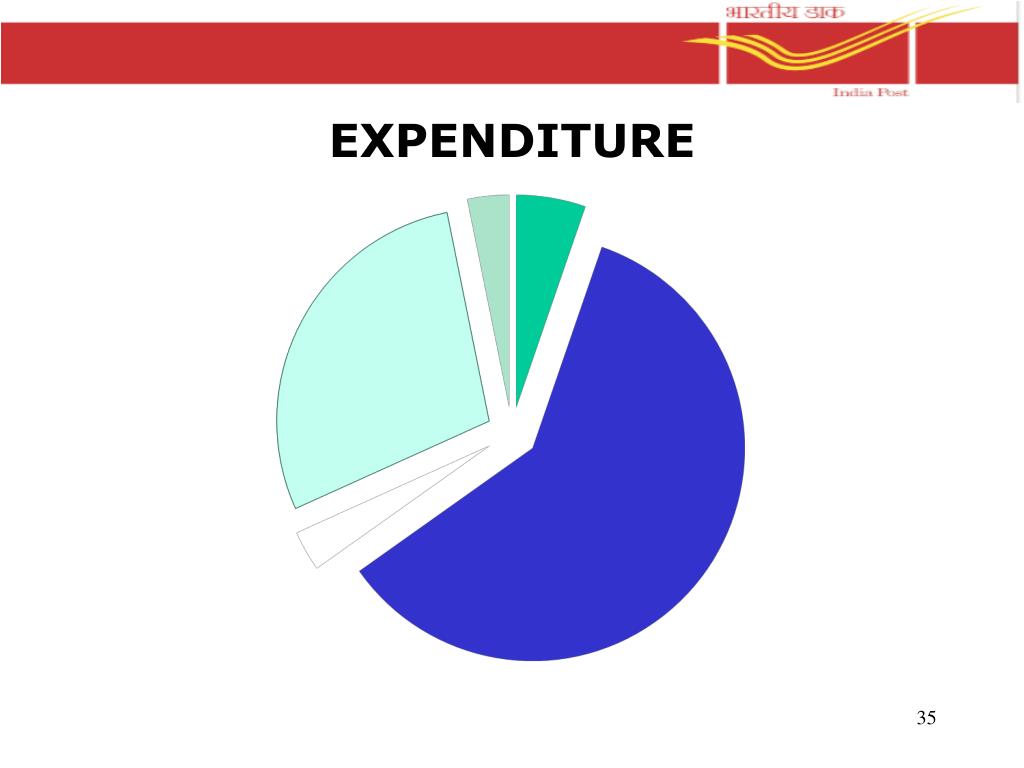 भारतीय डाक
India Post

EXPENDITURE

35